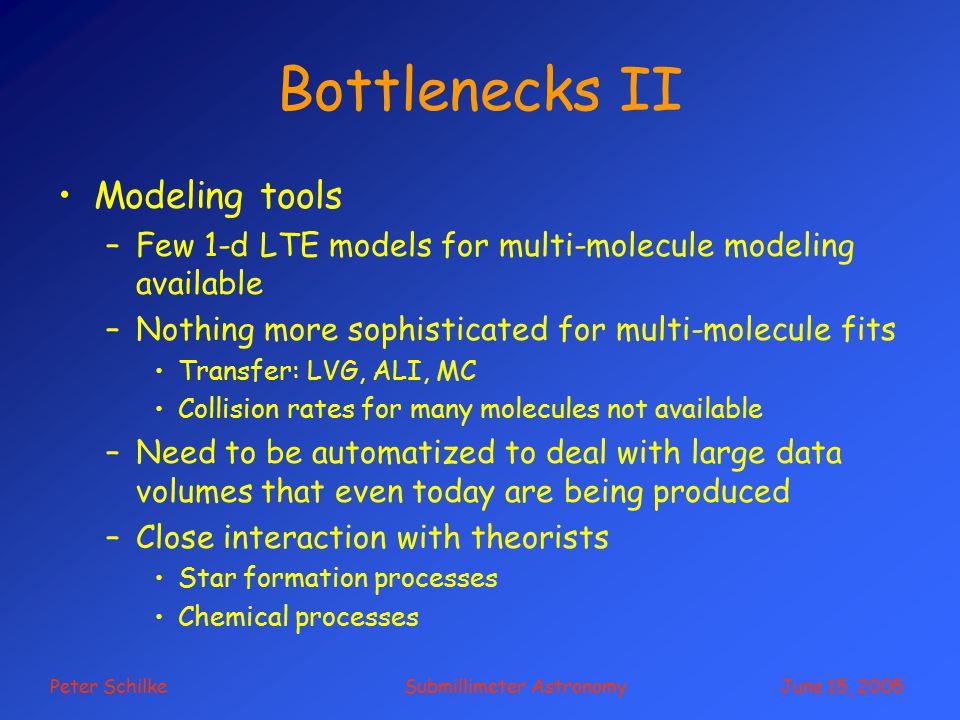 Bottlenecks II

• Modeling tools
– Few 1-d LTE models for multi-molecule modeling available
– Nothing more sophisticated for multi-molecule fits
• Transfer: LVG, ALI, MC
• Collision rates for many molecules not available
– Need to be automatized to deal with large data volumes that even today are being produced
– Close interaction with theorists
• Star formation processes
• Chemical processes

Peter Schilke Submillimeter Astronomy June 15, 2005